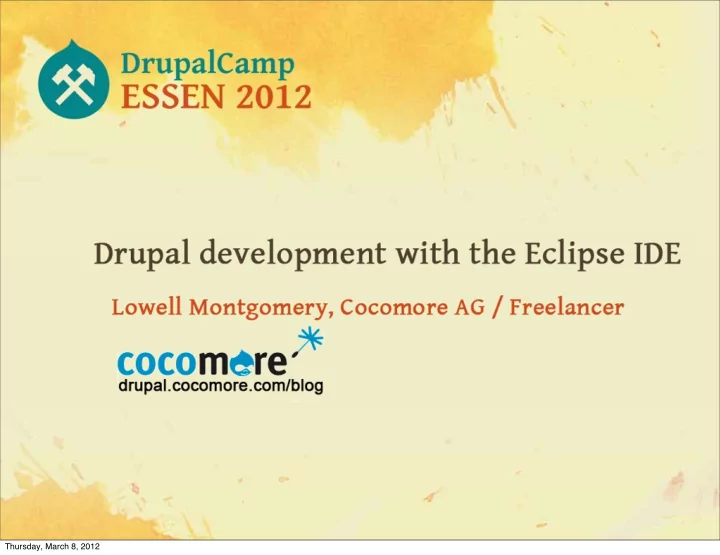 DrupalCamp
ESSEN 2012

Drupal development with the Eclipse IDE

Lowell Montgomery, Cocomore AG / Freelancer

cocomore
drupal.cocomore.com/blog

Thursday, March 8, 2012